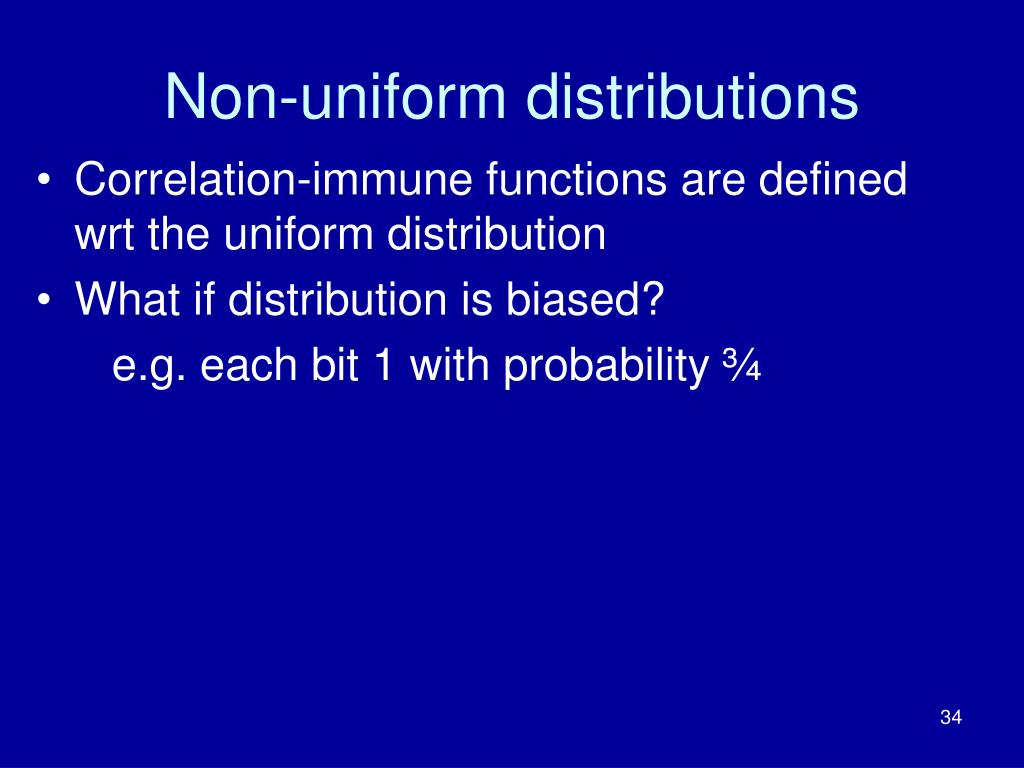 Non-uniform distributions

• Correlation-immune functions are defined wrt the uniform distribution
• What if distribution is biased?
e.g. each bit 1 with probability ¾

34